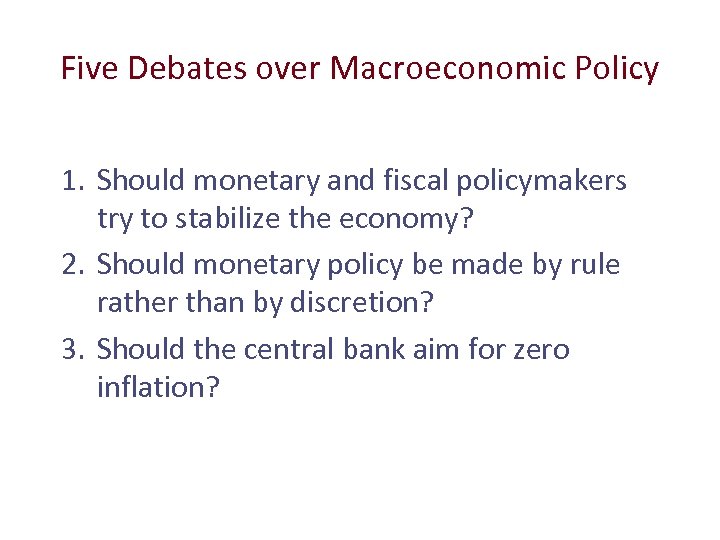 Five Debates over Macroeconomic Policy

1. Should monetary and fiscal policymakers try to stabilize the economy?
2. Should monetary policy be made by rule rather than by discretion?
3. Should the central bank aim for zero inflation?